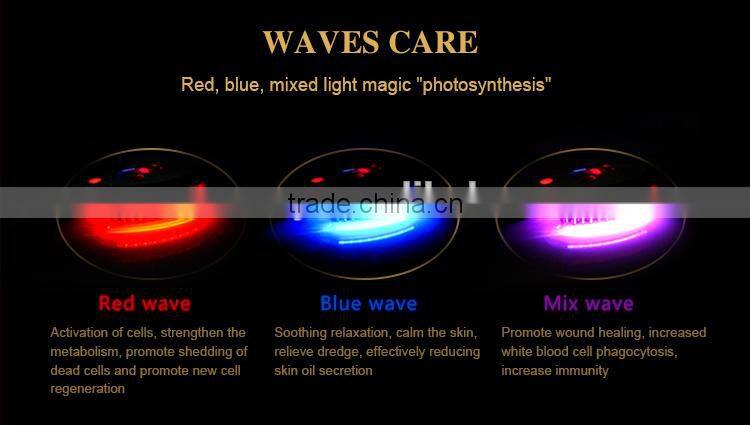 WAVES CARE

Red, blue, mixed light magic "photosynthesis"

trade.china.cn

Red wave

Activation of cells, strengthen the metabolism, promote shedding of dead cells and promote new cell regeneration

Blue wave

Soothing relaxation, calm the skin, relieve dredge, effectively reducing skin oil secretion

Mix wave

Promote wound healing, increased white blood cell phagocytosis, increase immunity